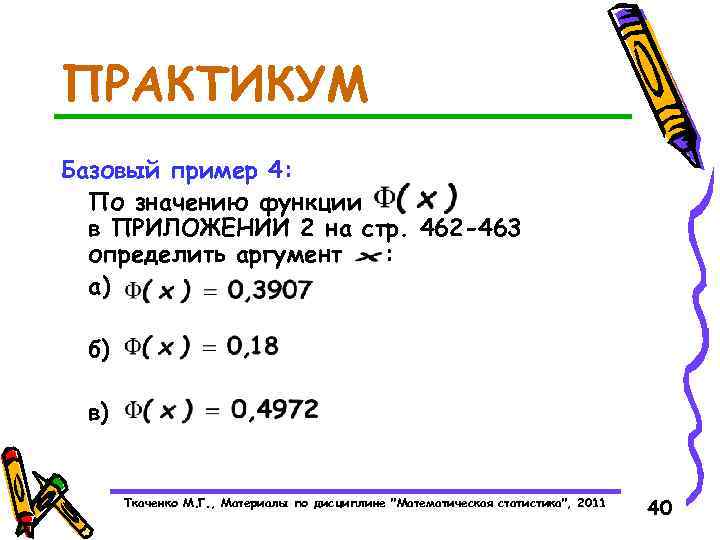 ПРАКТИКУМ

Базовый пример 4:

По значению функции $\Phi(x)$ в ПРИЛОЖЕНИИ 2 на стр. 462-463 определить аргумент $x$:

а) $\Phi(x) = 0{,}3907$

б) $\Phi(x) = 0{,}18$

в) $\Phi(x) = 0{,}4972$

Ткаченко М.Г., Материалы по дисциплине "Математическая статистика", 2011

40